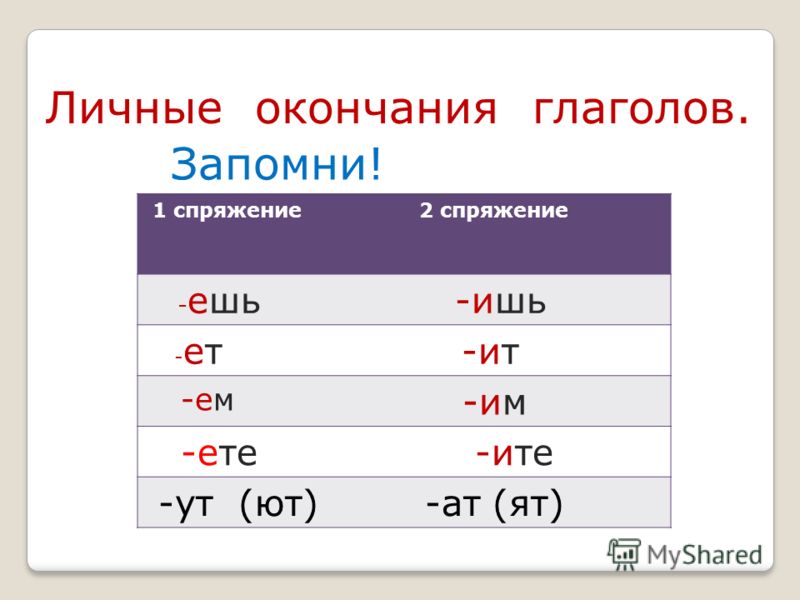 Личные окончания глаголов.
Запомни!

| 1 спряжение | 2 спряжение |
|---|---|
| -ешь | -ишь |
| -ет | -ит |
| -ем | -им |
| -ете | -ите |
| -ут (ют) | -ат (ят) |

MyShared